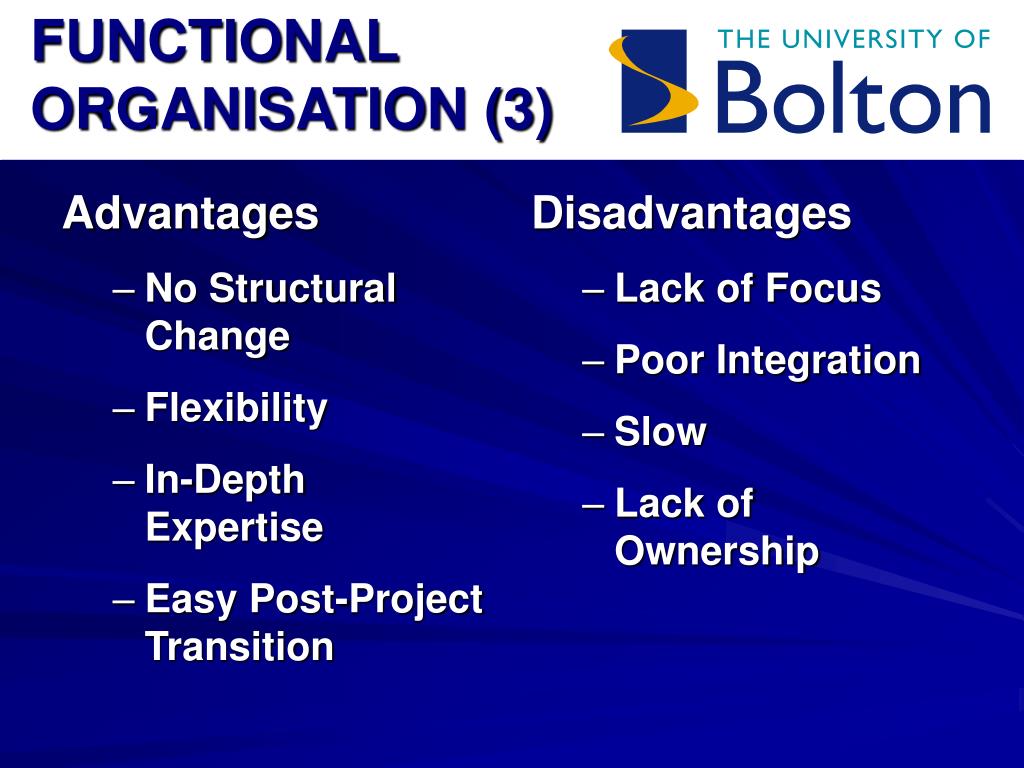 FUNCTIONAL ORGANISATION (3)

THE UNIVERSITY OF Bolton

Advantages
– No Structural Change
– Flexibility
– In-Depth Expertise
– Easy Post-Project Transition

Disadvantages
– Lack of Focus
– Poor Integration
– Slow
– Lack of Ownership